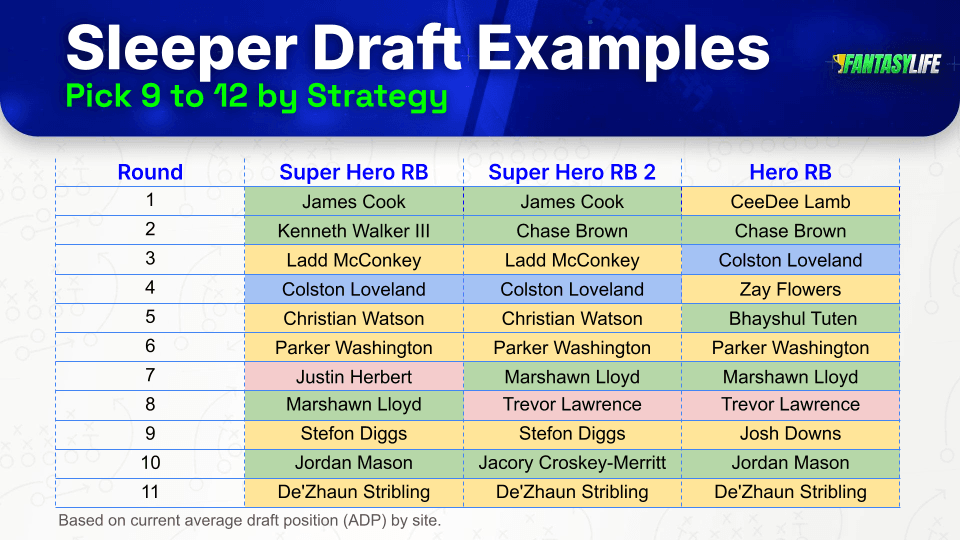 Sleeper Draft Examples
Pick 9 to 12 by Strategy

FANTASYLIFE

| Round | Super Hero RB | Super Hero RB 2 | Hero RB |
|---|---|---|---|
| 1 | James Cook | James Cook | CeeDee Lamb |
| 2 | Kenneth Walker III | Chase Brown | Chase Brown |
| 3 | Ladd McConkey | Ladd McConkey | Colston Loveland |
| 4 | Colston Loveland | Colston Loveland | Zay Flowers |
| 5 | Christian Watson | Christian Watson | Bhayshul Tuten |
| 6 | Parker Washington | Parker Washington | Parker Washington |
| 7 | Justin Herbert | Marshawn Lloyd | Marshawn Lloyd |
| 8 | Marshawn Lloyd | Trevor Lawrence | Trevor Lawrence |
| 9 | Stefon Diggs | Stefon Diggs | Josh Downs |
| 10 | Jordan Mason | Jacory Croskey-Merritt | Jordan Mason |
| 11 | De'Zhaun Stribling | De'Zhaun Stribling | De'Zhaun Stribling |

Based on current average draft position (ADP) by site.